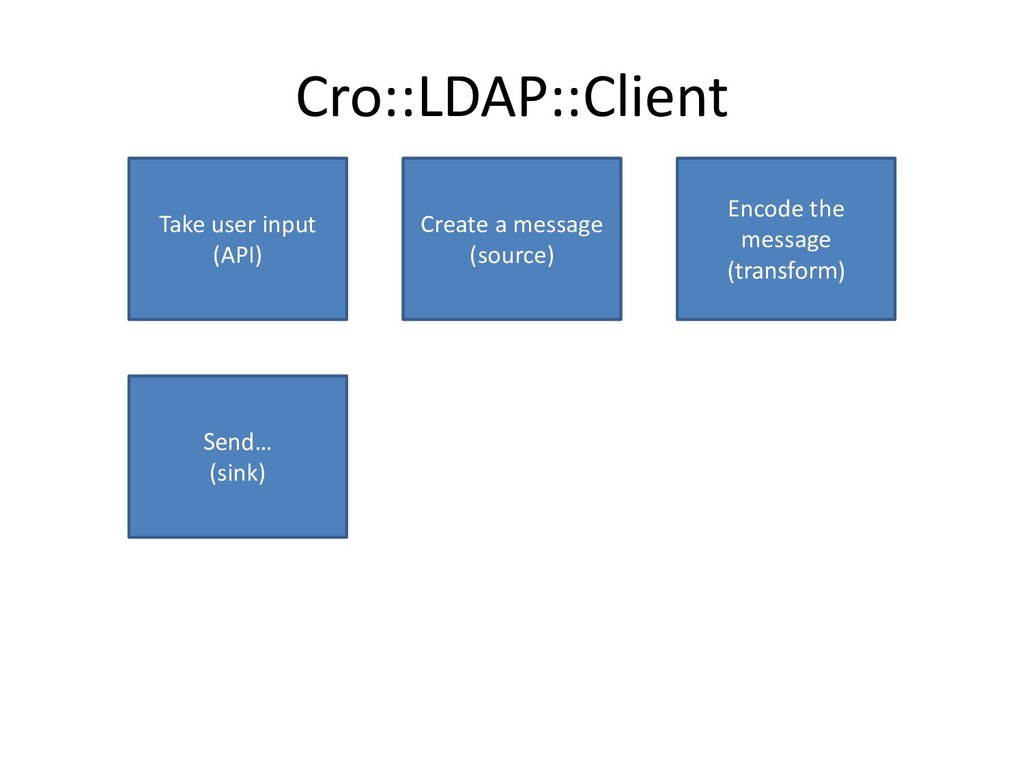 Cro::LDAP::Client

Take user input
(API)

Create a message
(source)

Encode the
message
(transform)

Send…
(sink)